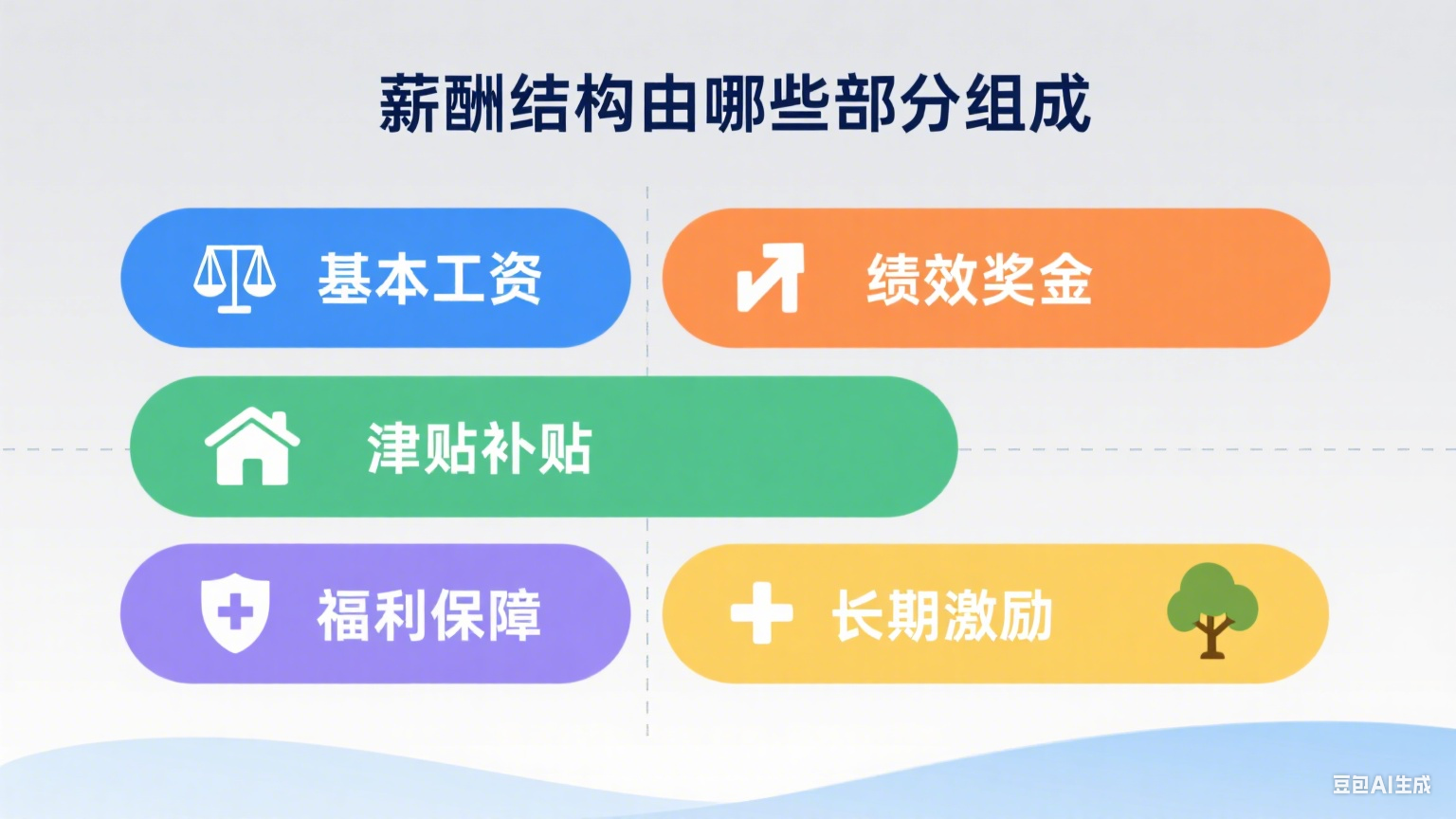 薪酬结构由哪些部分组成

基本工资

绩效奖金

津贴补贴

福利保障

长期激励

豆包AI生成